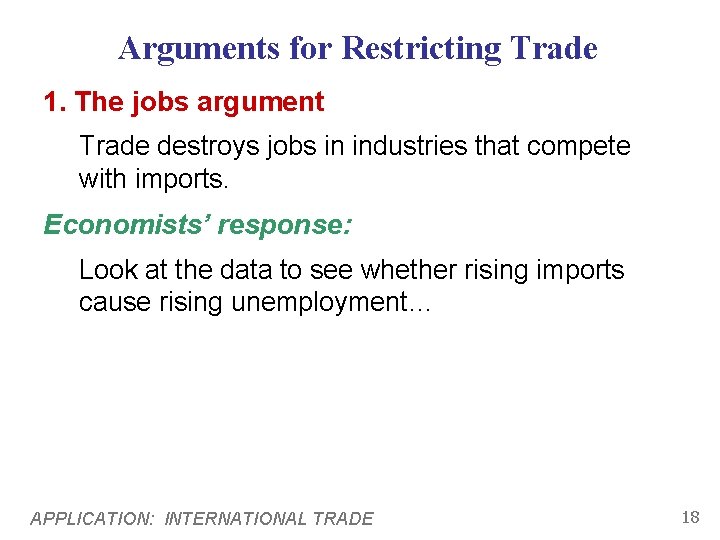 Arguments for Restricting Trade

1. The jobs argument

Trade destroys jobs in industries that compete with imports.

Economists' response:

Look at the data to see whether rising imports cause rising unemployment…

APPLICATION: INTERNATIONAL TRADE

18